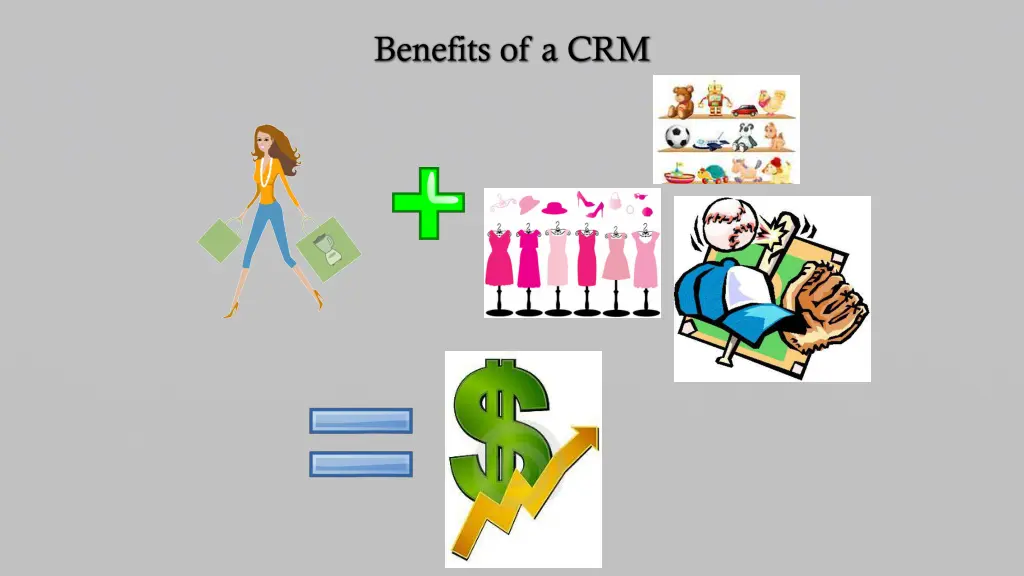 Benefits of a CRM